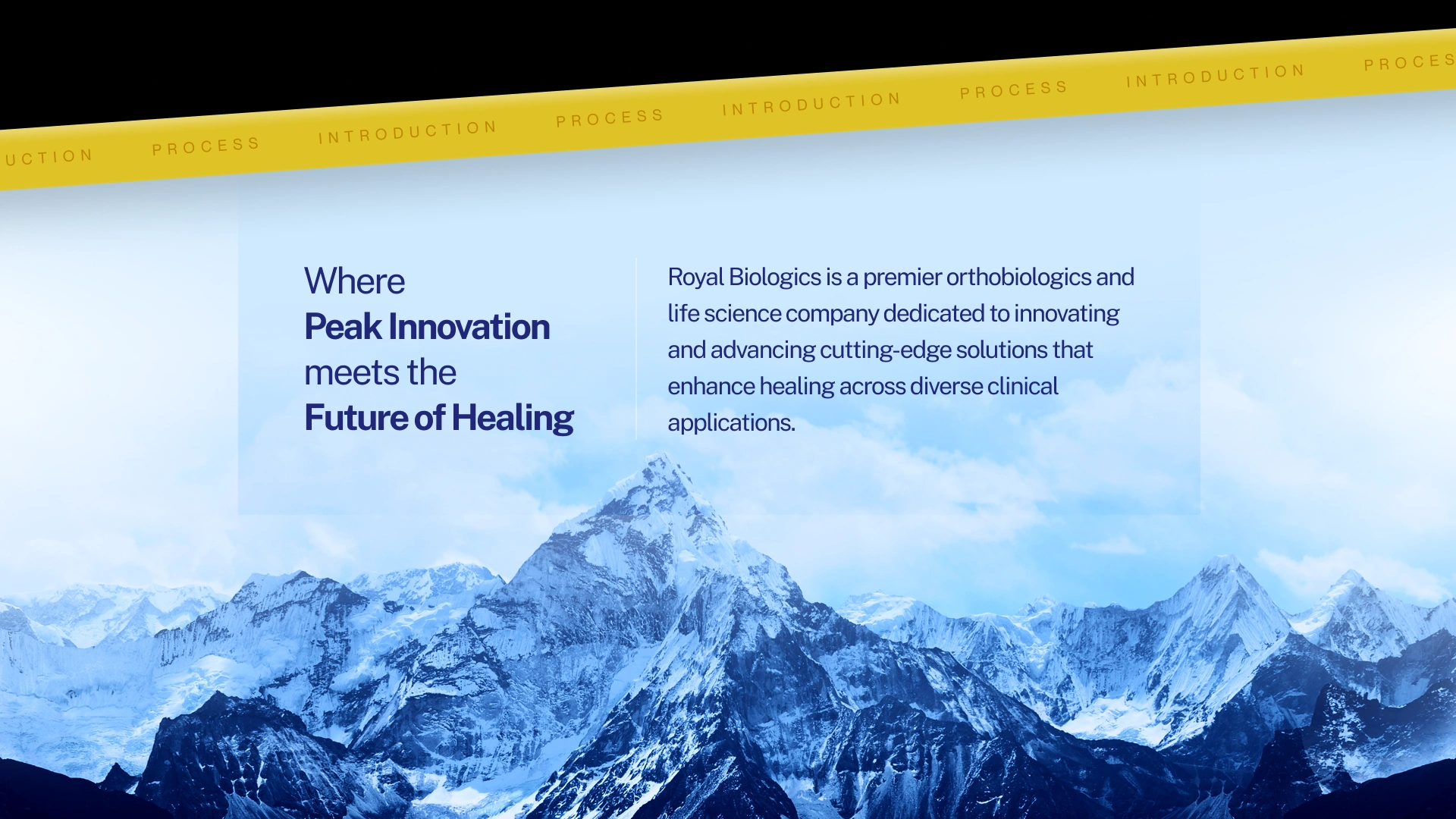 UCTION PROCESS INTRODUCTION PROCESS INTRODUCTION PROCESS INTRODUCTION PROCES

Where
Peak Innovation
meets the
Future of Healing

Royal Biologics is a premier orthobiologics and life science company dedicated to innovating and advancing cutting-edge solutions that enhance healing across diverse clinical applications.